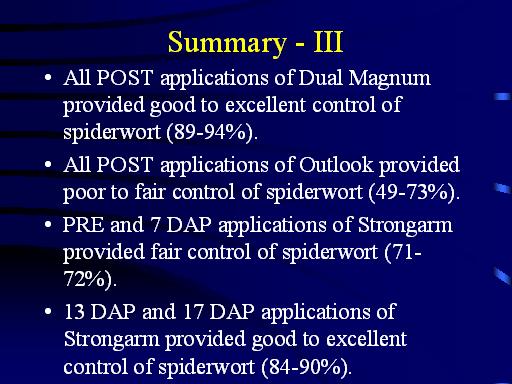 Summary - III

• All POST applications of Dual Magnum provided good to excellent control of spiderwort (89-94%).

• All POST applications of Outlook provided poor to fair control of spiderwort (49-73%).

• PRE and 7 DAP applications of Strongarm provided fair control of spiderwort (71-72%).

• 13 DAP and 17 DAP applications of Strongarm provided good to excellent control of spiderwort (84-90%).